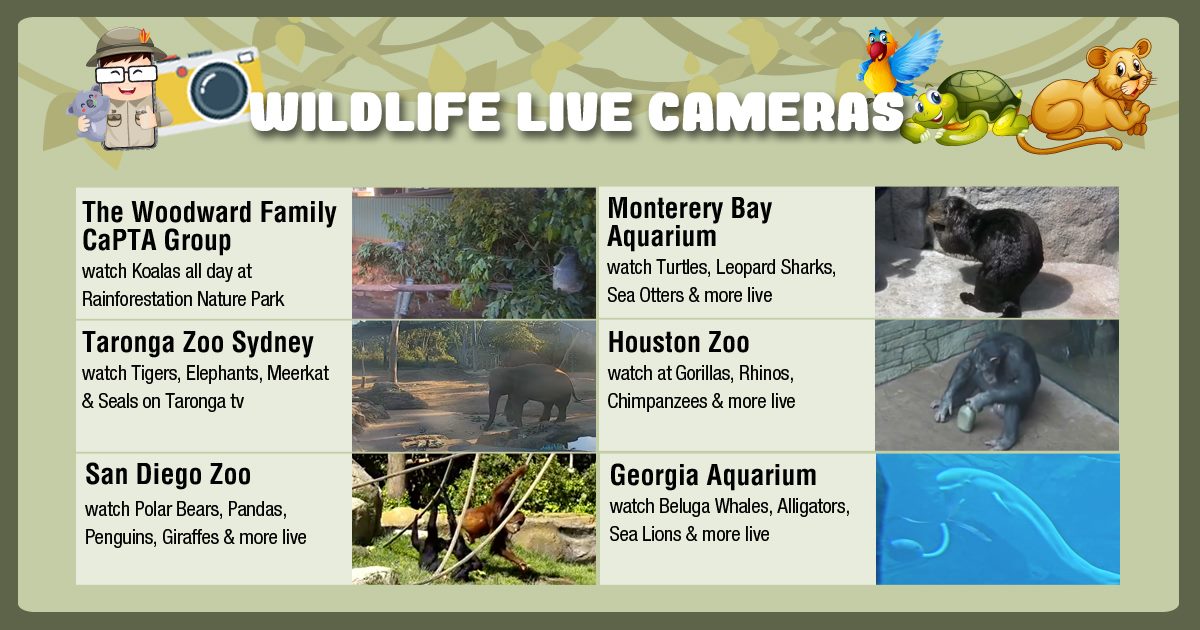 WILDLIFE LIVE CAMERAS

The Woodward Family CaPTA Group
watch Koalas all day at Rainforestation Nature Park

Taronga Zoo Sydney
watch Tigers, Elephants, Meerkat & Seals on Taronga tv

San Diego Zoo
watch Polar Bears, Pandas, Penguins, Giraffes & more live

Monterery Bay Aquarium
watch Turtles, Leopard Sharks, Sea Otters & more live

Houston Zoo
watch at Gorillas, Rhinos, Chimpanzees & more live

Georgia Aquarium
watch Beluga Whales, Alligators, Sea Lions & more live